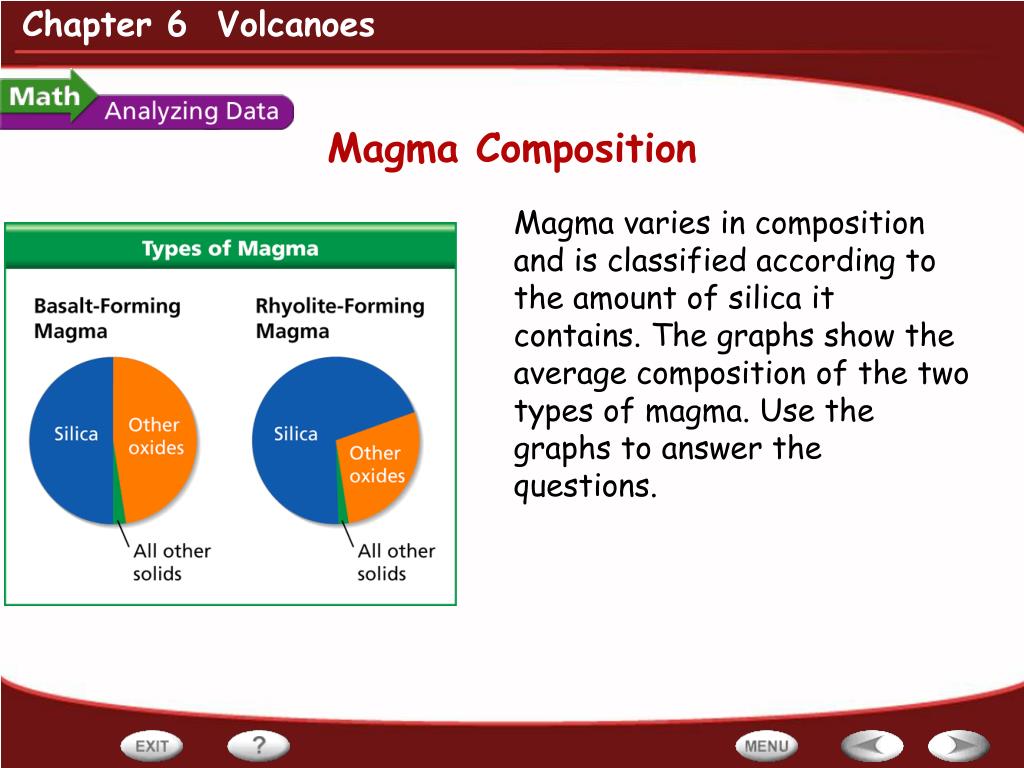 Chapter 6 Volcanoes

Math Analyzing Data

Magma Composition

Types of Magma

Basalt-Forming Magma

Silica

Other oxides

All other solids

Rhyolite-Forming Magma

Silica

Other oxides

All other solids

Magma varies in composition and is classified according to the amount of silica it contains. The graphs show the average composition of the two types of magma. Use the graphs to answer the questions.

EXIT

?

MENU